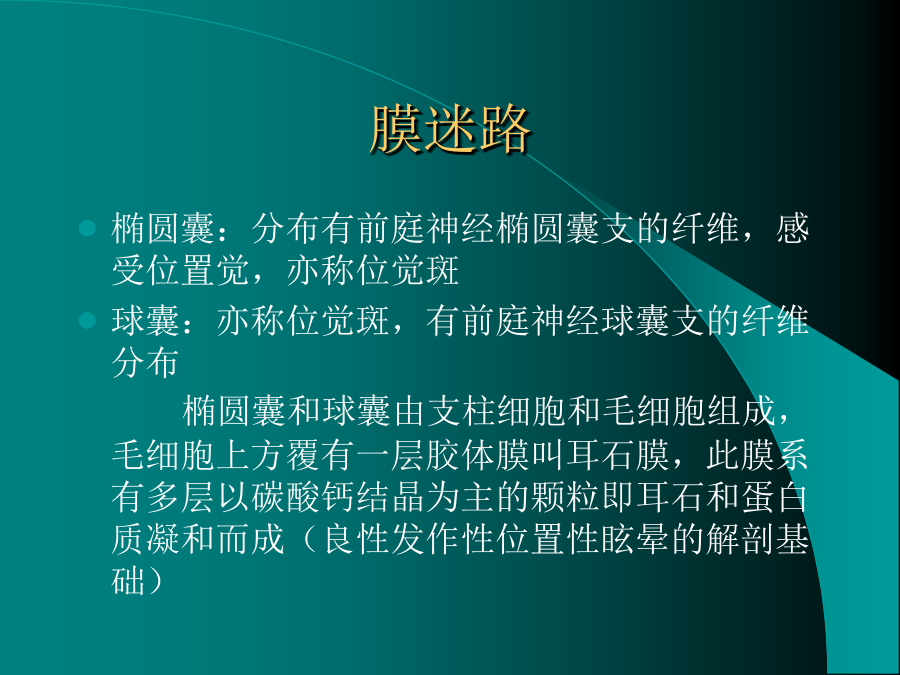 膜迷路

椭圆囊：分布有前庭神经椭圆囊支的纤维，感受位置觉，亦称位觉斑

球囊：亦称位觉斑，有前庭神经球囊支的纤维分布

椭圆囊和球囊由支柱细胞和毛细胞组成，毛细胞上方覆有一层胶体膜叫耳石膜，此膜系有多层以碳酸钙结晶为主的颗粒即耳石和蛋白质凝和而成（良性发作性位置性眩晕的解剖基础）